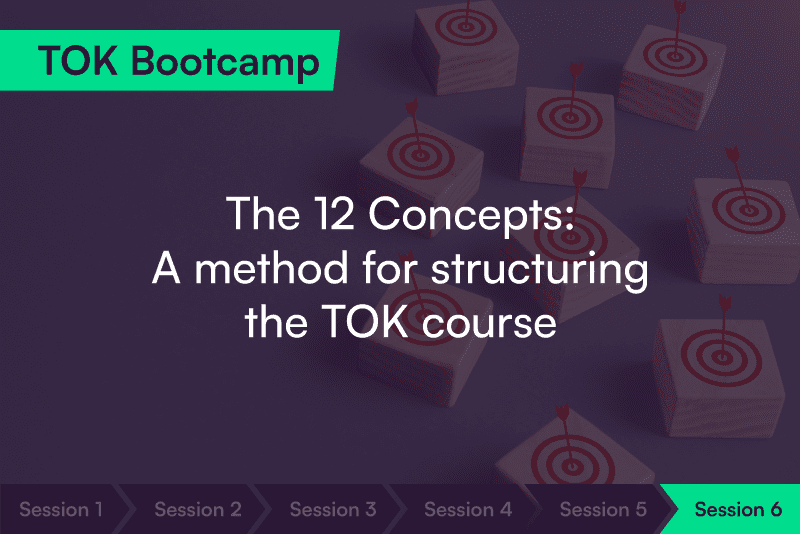 TOK Bootcamp

The 12 Concepts:
A method for structuring the TOK course

Session 1 Session 2 Session 3 Session 4 Session 5 Session 6